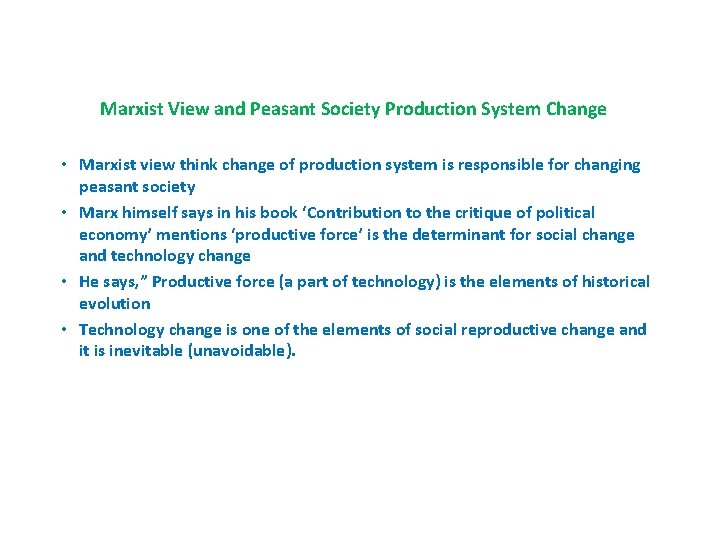 Marxist View and Peasant Society Production System Change

• Marxist view think change of production system is responsible for changing peasant society
• Marx himself says in his book ‘Contribution to the critique of political economy’ mentions ‘productive force’ is the determinant for social change and technology change
• He says,” Productive force (a part of technology) is the elements of historical evolution
• Technology change is one of the elements of social reproductive change and it is inevitable (unavoidable).